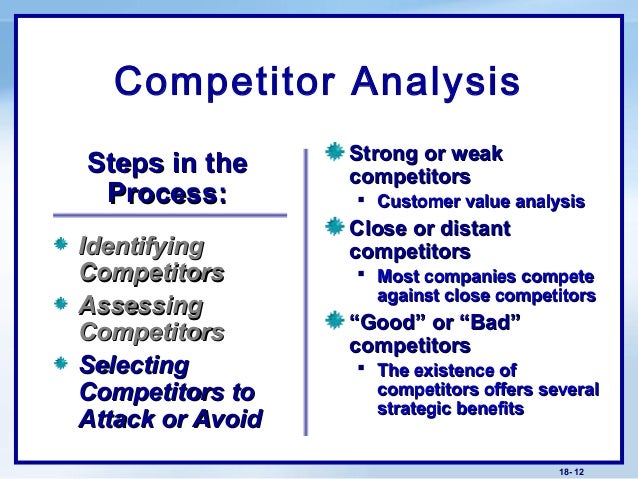 Competitor Analysis

Steps in the Process:

Identifying Competitors

Assessing Competitors

Selecting Competitors to Attack or Avoid

Strong or weak competitors

Customer value analysis

Close or distant competitors

Most companies compete against close competitors

“Good” or “Bad” competitors

The existence of competitors offers several strategic benefits

18- 12